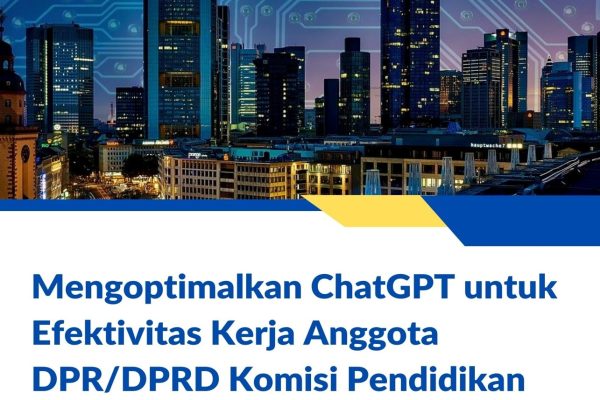 Mengoptimalkan ChatGPT untuk Efektivitas Kerja Anggota DPR/DPRD Komisi Pendidikan